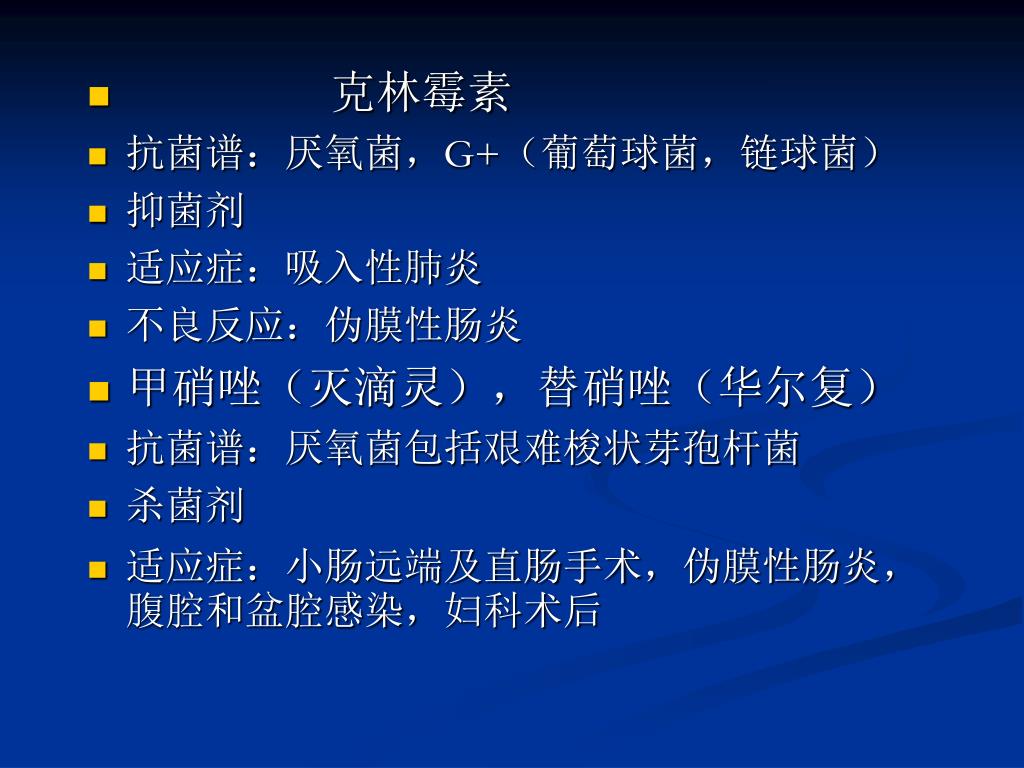 克林霉素

抗菌谱：厌氧菌，G+（葡萄球菌，链球菌）

抑菌剂

适应症：吸入性肺炎

不良反应：伪膜性肠炎

甲硝唑（灭滴灵），替硝唑（华尔复）

抗菌谱：厌氧菌包括艰难梭状芽孢杆菌

杀菌剂

适应症：小肠远端及直肠手术，伪膜性肠炎，腹腔和盆腔感染，妇科术后